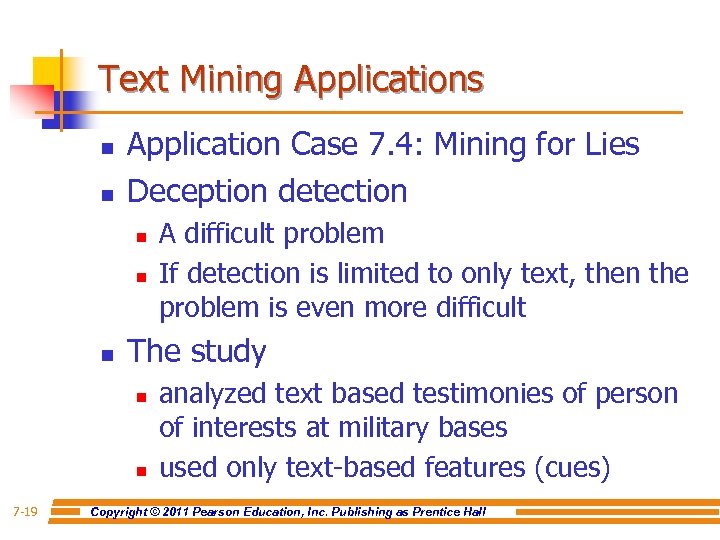 Text Mining Applications

- Application Case 7.4: Mining for Lies
- Deception detection
  - A difficult problem
  - If detection is limited to only text, then the problem is even more difficult
- The study
  - analyzed text based testimonies of person of interests at military bases
  - used only text-based features (cues)

7-19 Copyright © 2011 Pearson Education, Inc. Publishing as Prentice Hall